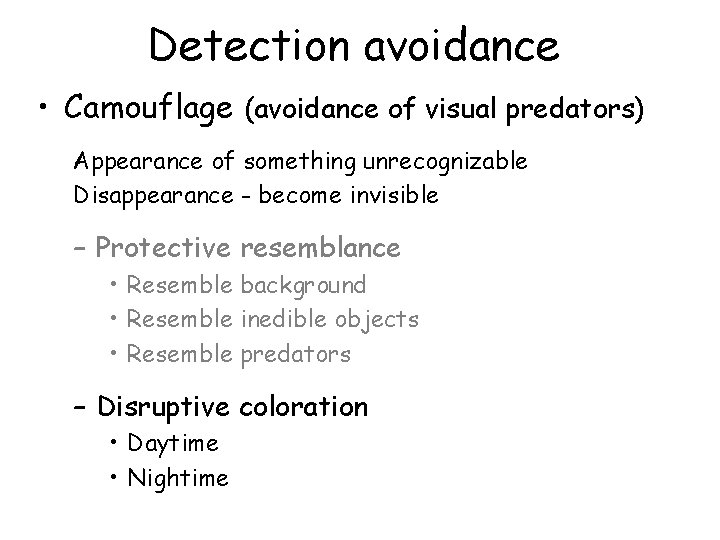 Detection avoidance

• Camouflage (avoidance of visual predators)

Appearance of something unrecognizable
Disappearance - become invisible

– Protective resemblance
• Resemble background
• Resemble inedible objects
• Resemble predators

– Disruptive coloration
• Daytime
• Nightime